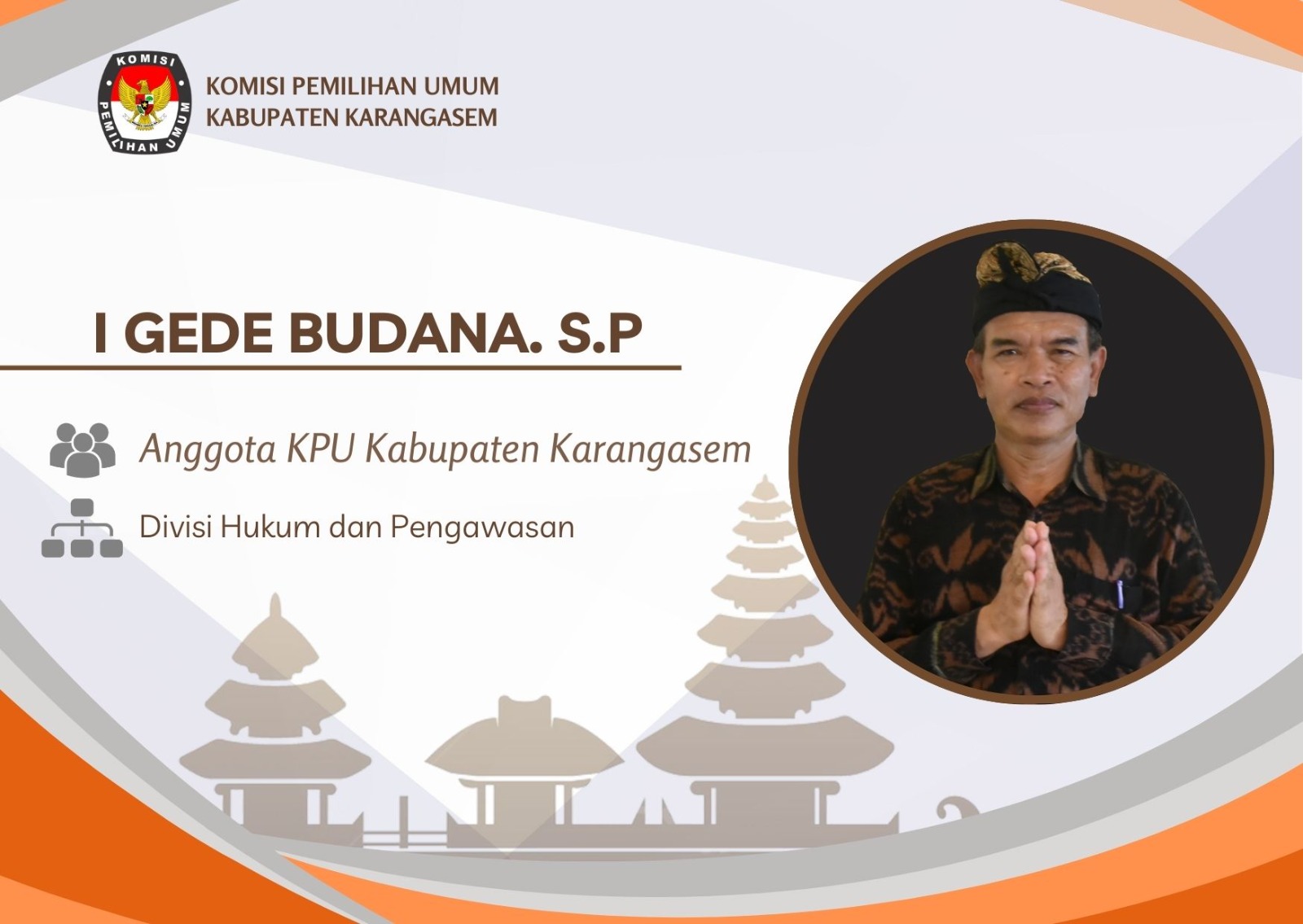 KOMISI
PEMILIHAN UMUM

KOMISI PEMILIHAN UMUM
KABUPATEN KARANGASEM

I GEDE BUDANA. S.P

Anggota KPU Kabupaten Karangasem

Divisi Hukum dan Pengawasan